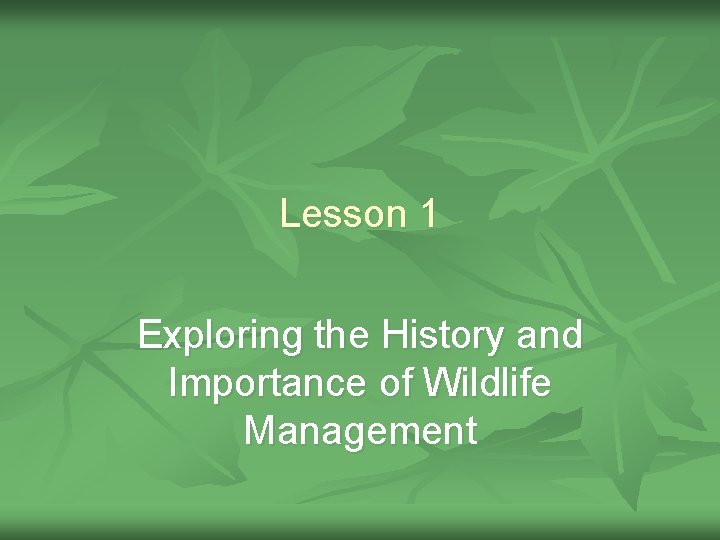 Lesson 1

Exploring the History and Importance of Wildlife Management